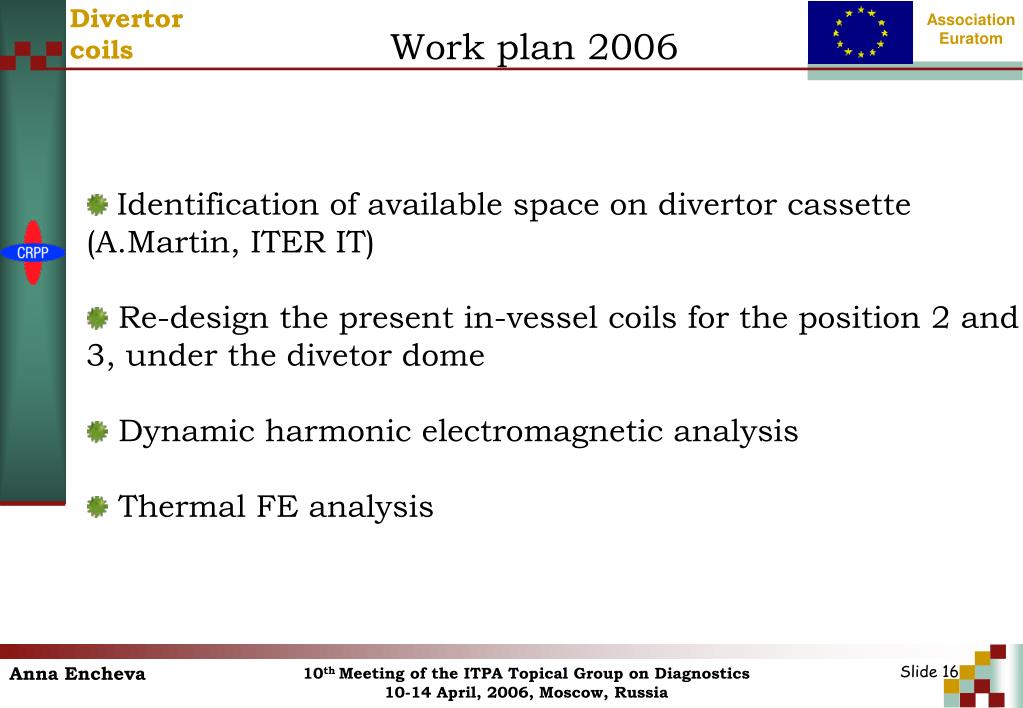 Divertor coils

Work plan 2006

Association Euratom

CRPP

Identification of available space on divertor cassette (A.Martin, ITER IT)

Re-design the present in-vessel coils for the position 2 and 3, under the divetor dome

Dynamic harmonic electromagnetic analysis

Thermal FE analysis

Anna Encheva

10$^{th}$ Meeting of the ITPA Topical Group on Diagnostics
10-14 April, 2006, Moscow, Russia

Slide 16